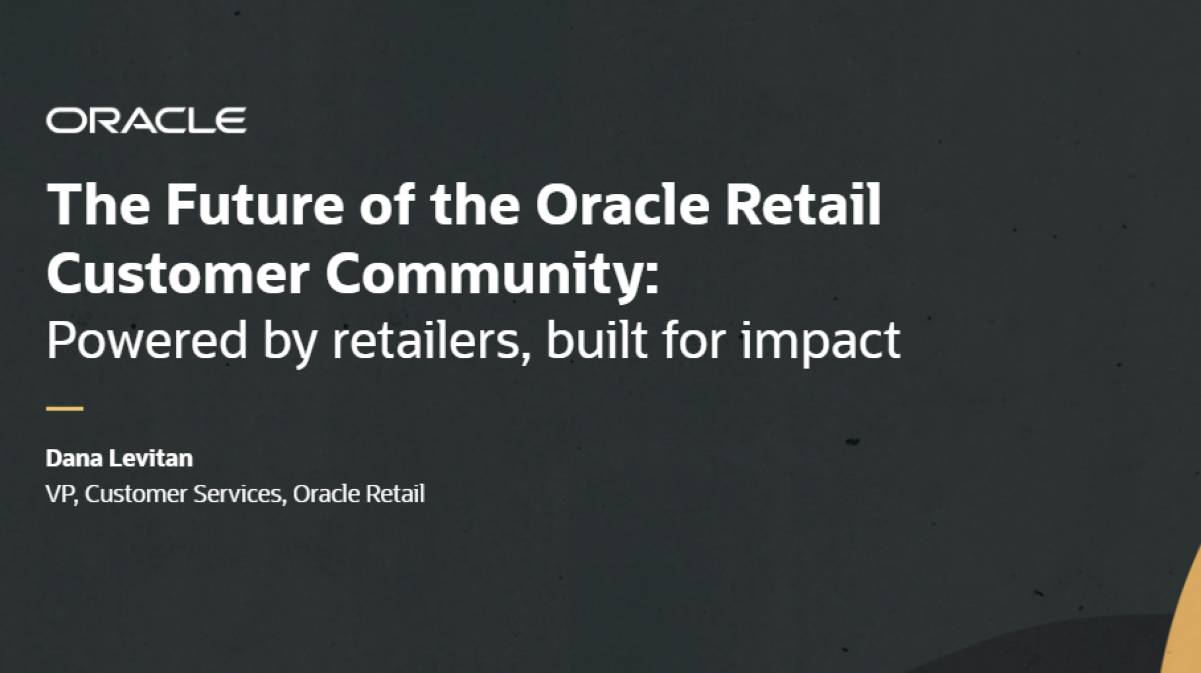 ORACLE

The Future of the Oracle Retail Customer Community:
Powered by retailers, built for impact

Dana Levitan
VP, Customer Services, Oracle Retail